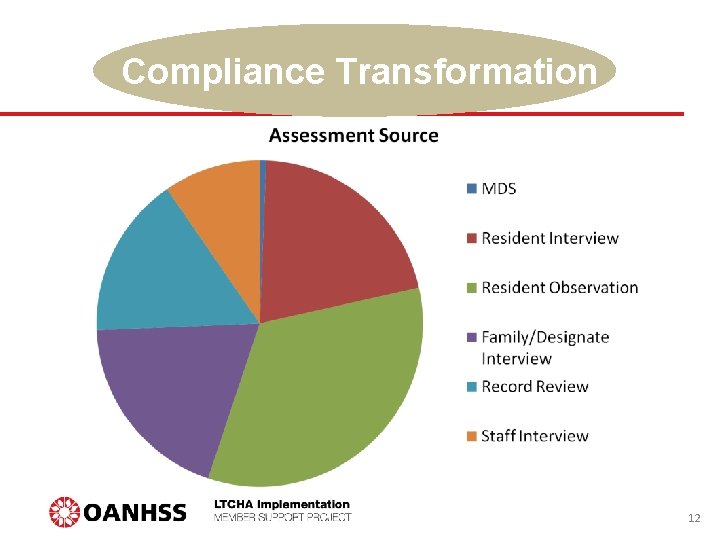 Compliance Transformation

Assessment Source

MDS

Resident Interview

Resident Observation

Family/Designate Interview

Record Review

Staff Interview

OANHSS

LTCHA Implementation
MEMBER SUPPORT PROJECT

12